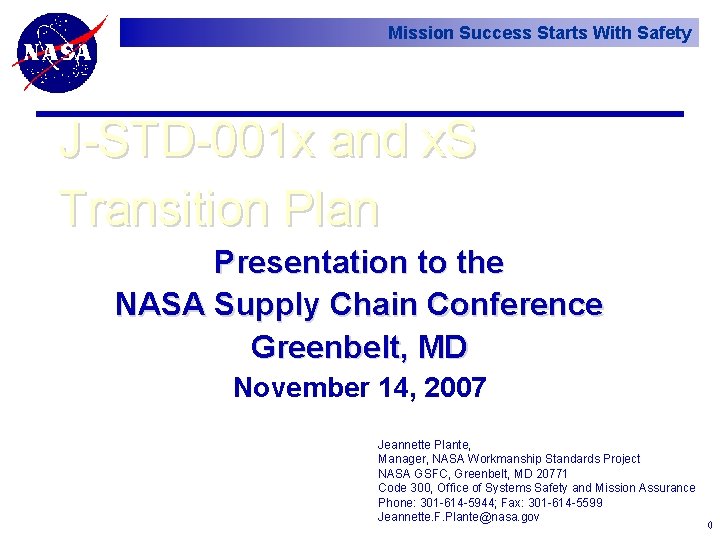 NASA

Mission Success Starts With Safety

J-STD-001x and xS Transition Plan

Presentation to the
NASA Supply Chain Conference
Greenbelt, MD
November 14, 2007

Jeannette Plante,
Manager, NASA Workmanship Standards Project
NASA GSFC, Greenbelt, MD 20771
Code 300, Office of Systems Safety and Mission Assurance
Phone: 301-614-5944; Fax: 301-614-5599
Jeannette.F.Plante@nasa.gov

0